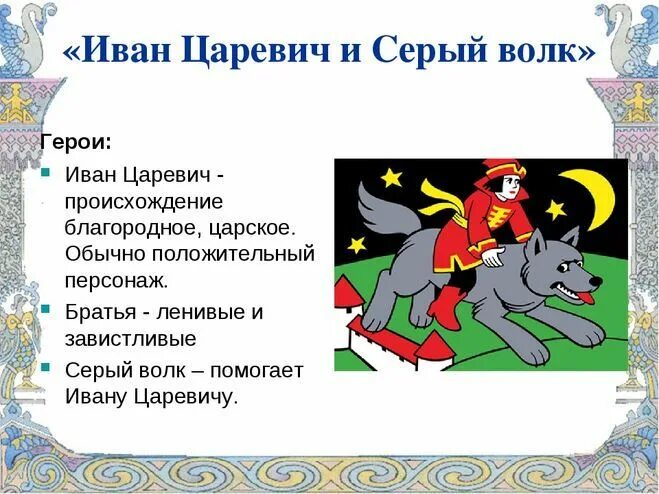 «Иван Царевич и Серый волк»

Герои:

Иван Царевич - происхождение благородное, царское. Обычно положительный персонаж.

Братья - ленивые и завистливые

Серый волк – помогает Ивану Царевичу.